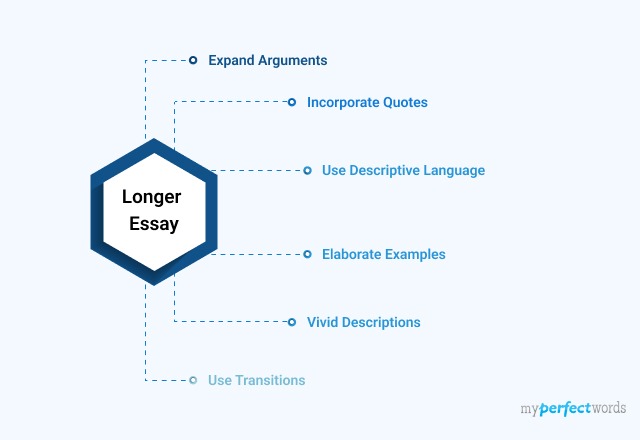 Longer Essay

Expand Arguments

Incorporate Quotes

Use Descriptive Language

Elaborate Examples

Vivid Descriptions

Use Transitions

myperfectwords